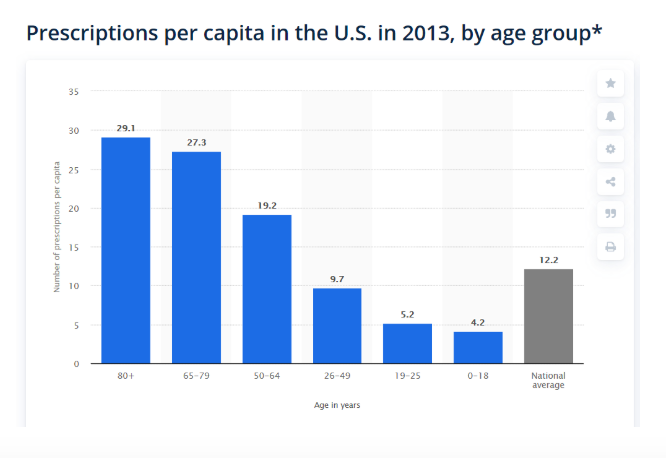 Prescriptions per capita in the U.S. in 2013, by age group*

Number of prescriptions per capita

35
30
25
20
15
10
5
0

29.1
27.3
19.2
9.7
5.2
4.2
12.2

80+
65-79
50-64
26-49
19-25
0-18
National average

Age in years